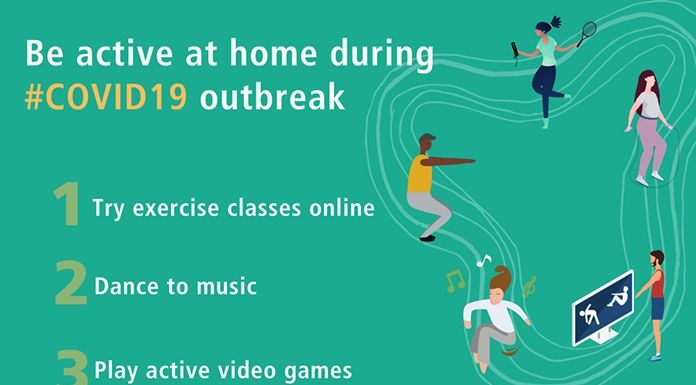 Be active at home during #COVID19 outbreak

1 Try exercise classes online

2 Dance to music

3 Play active video games